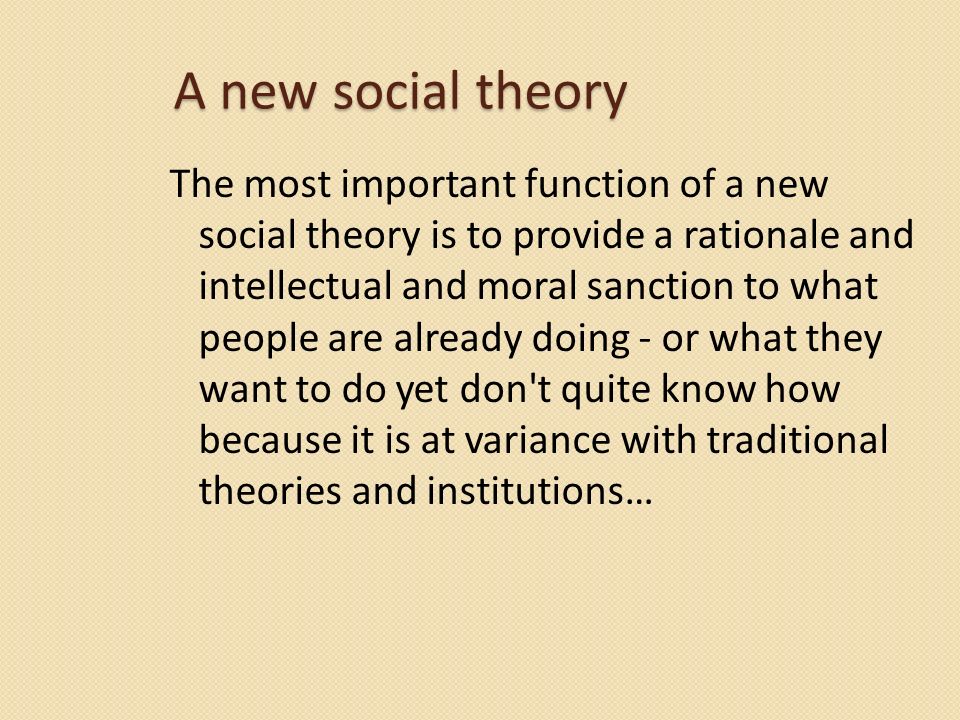 A new social theory

The most important function of a new social theory is to provide a rationale and intellectual and moral sanction to what people are already doing - or what they want to do yet don't quite know how because it is at variance with traditional theories and institutions…